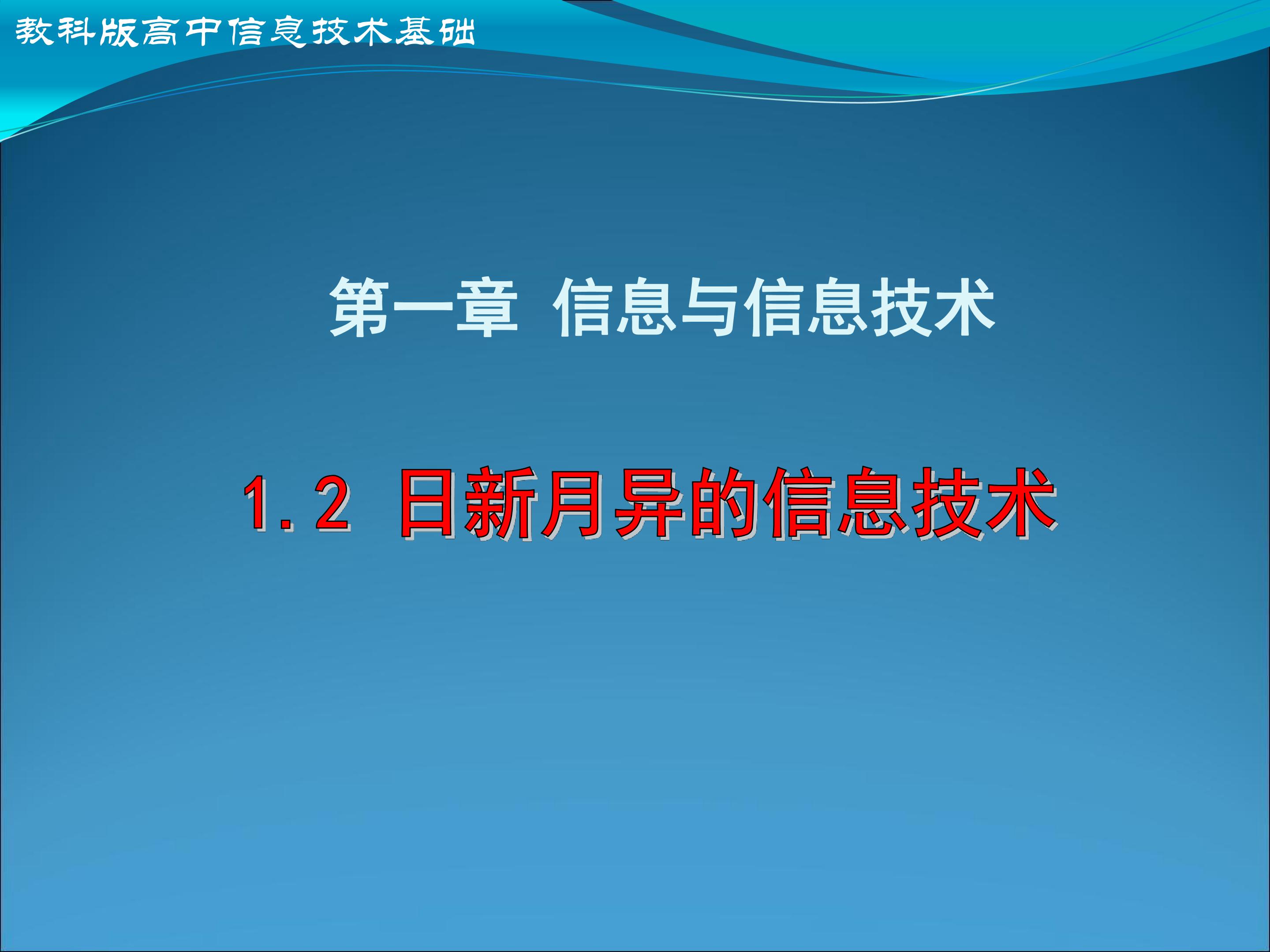 教科版高中信息技术基础

第一章 信息与信息技术

1.2 日新月异的信息技术